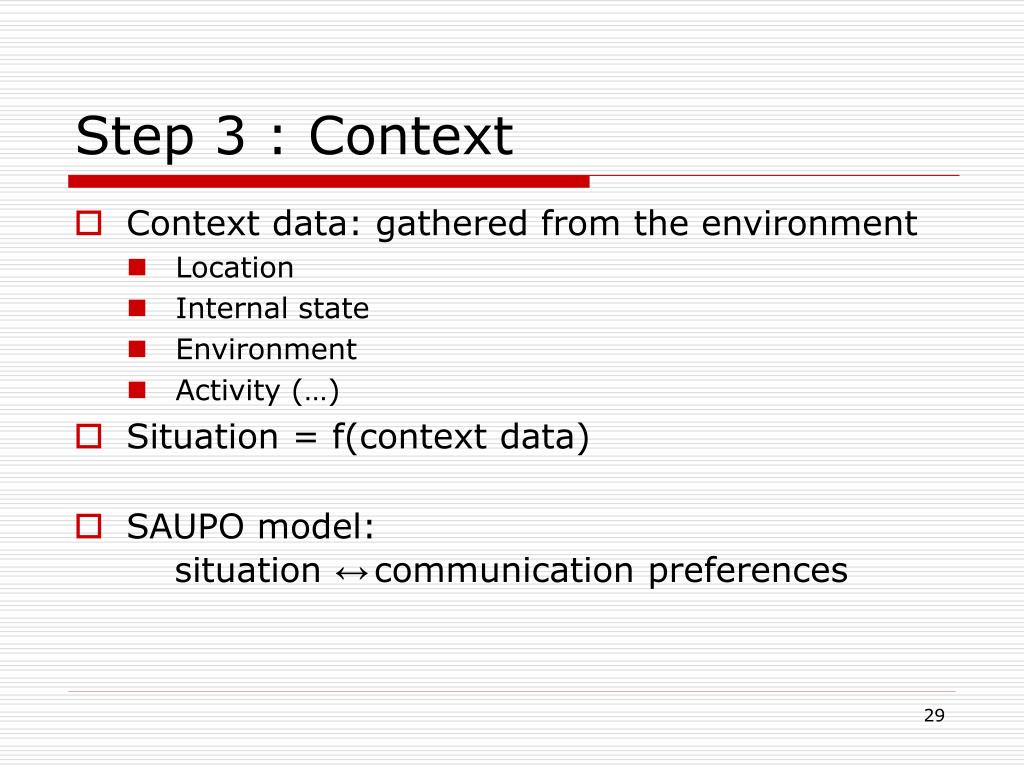 Step 3 : Context

Context data: gathered from the environment

Location

Internal state

Environment

Activity (…)

Situation = f(context data)

SAUPO model:
situation ↔ communication preferences

29